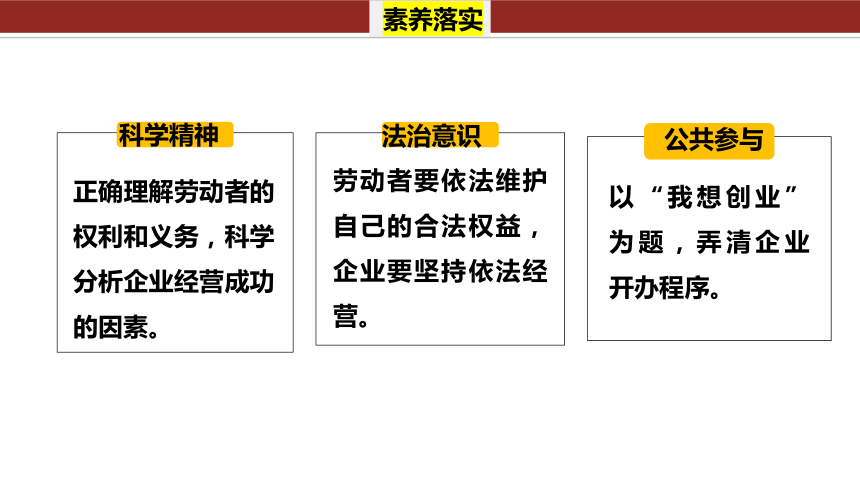 素养落实

科学精神

正确理解劳动者的权利和义务，科学分析企业经营成功的因素。

法治意识

劳动者要依法维护自己的合法权益，企业要坚持依法经营。

公共参与

以“我想创业”为题，弄清企业开办程序。